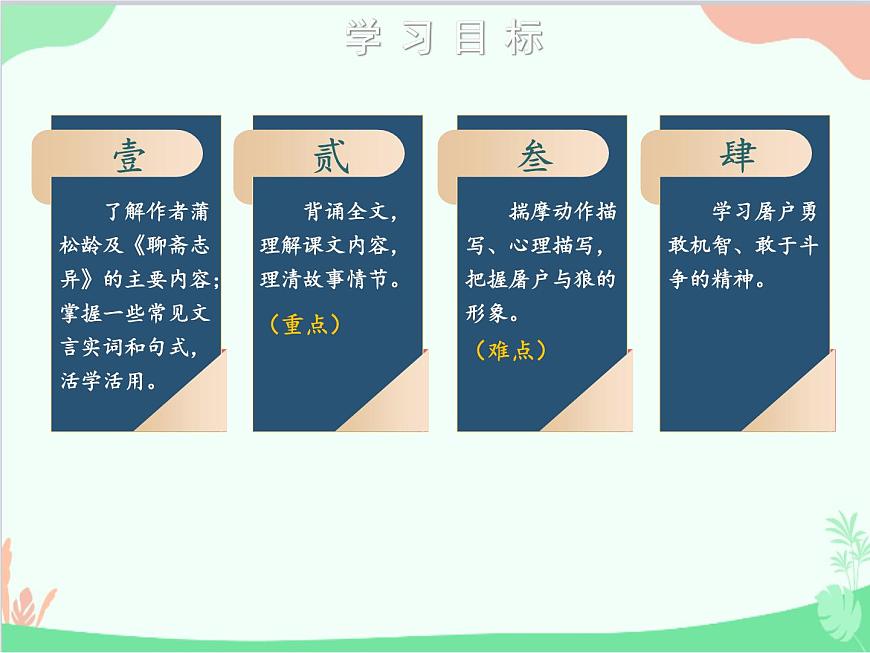 学习目标

壹

了解作者蒲松龄及《聊斋志异》的主要内容；掌握一些常见文言实词和句式，活学活用。

贰

背诵全文，理解课文内容，理清故事情节。

（重点）

叁

揣摩动作描写、心理描写，把握屠户与狼的形象。

（难点）

肆

学习屠户勇敢机智、敢于斗争的精神。